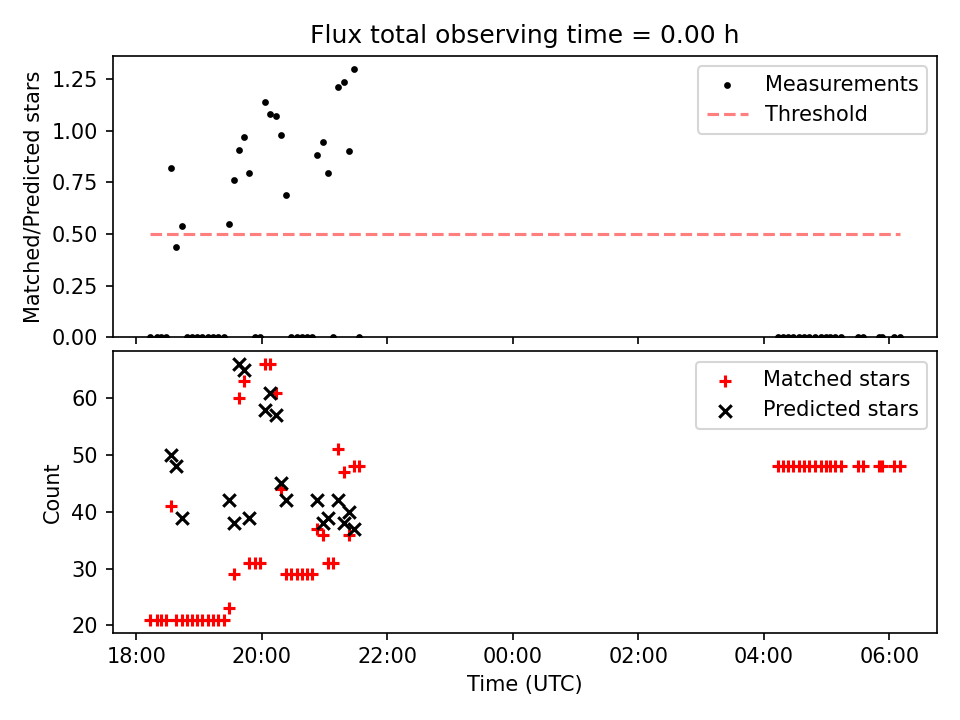 Flux total observing time = 0.00 h

Matched/Predicted stars

1.25
1.00
0.75
0.50
0.25
0.00

Measurements
Threshold

Count

60
50
40
30
20

Matched stars
Predicted stars

18:00
20:00
22:00
00:00
02:00
04:00
06:00

Time (UTC)